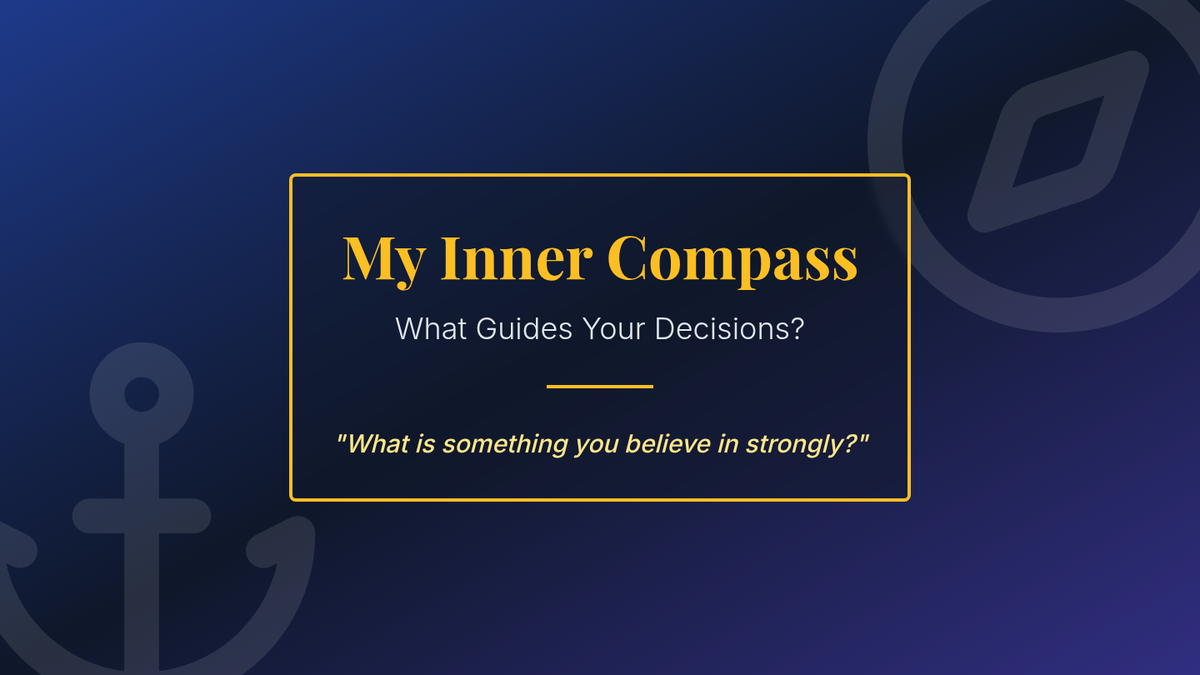 My Inner Compass

What Guides Your Decisions?

"What is something you believe in strongly?"